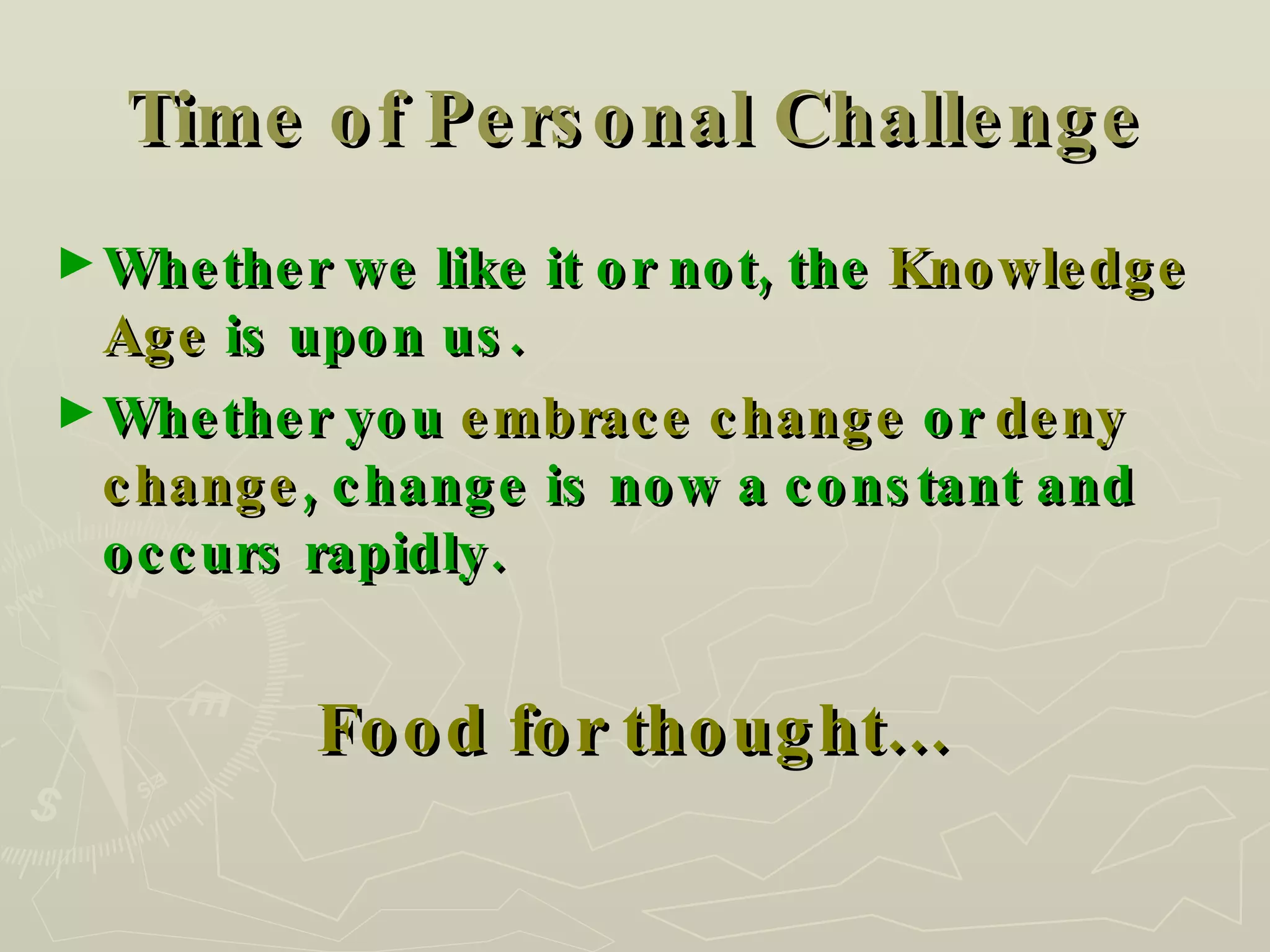 Time of Personal Challenge

► Whether we like it or not, the Knowledge Age is upon us.

► Whether you embrace change or deny change, change is now a constant and occurs rapidly.

Food for thought…